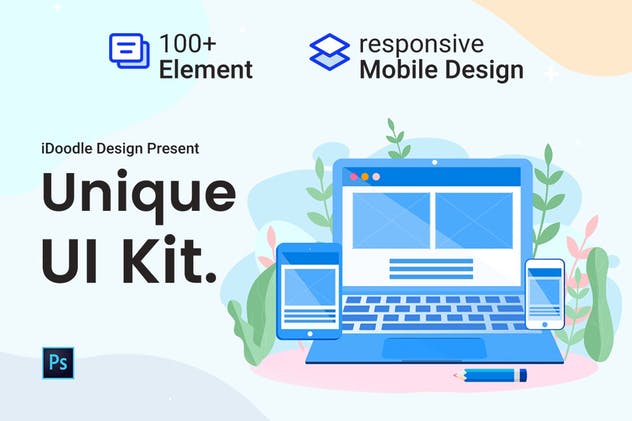 100+
Element

responsive
Mobile Design

iDoodle Design Present

Unique
UI Kit.

Ps